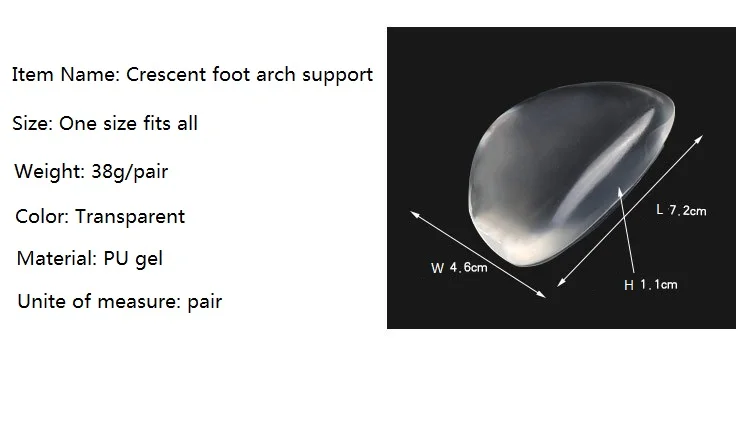 Item Name: Crescent foot arch support

Size: One size fits all

Weight: 38g/pair

Color: Transparent

Material: PU gel

Unite of measure: pair

L 7.2cm

W 4.6cm

H 1.1cm